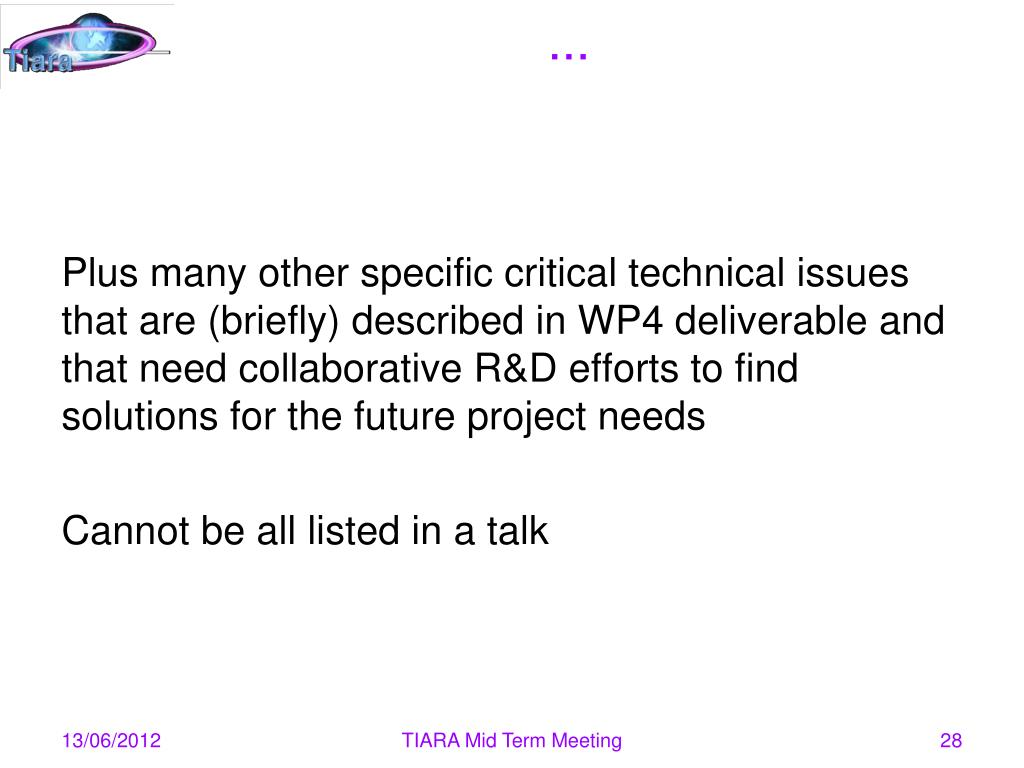 Tiara

…

Plus many other specific critical technical issues that are (briefly) described in WP4 deliverable and that need collaborative R&D efforts to find solutions for the future project needs

Cannot be all listed in a talk

13/06/2012

TIARA Mid Term Meeting

28